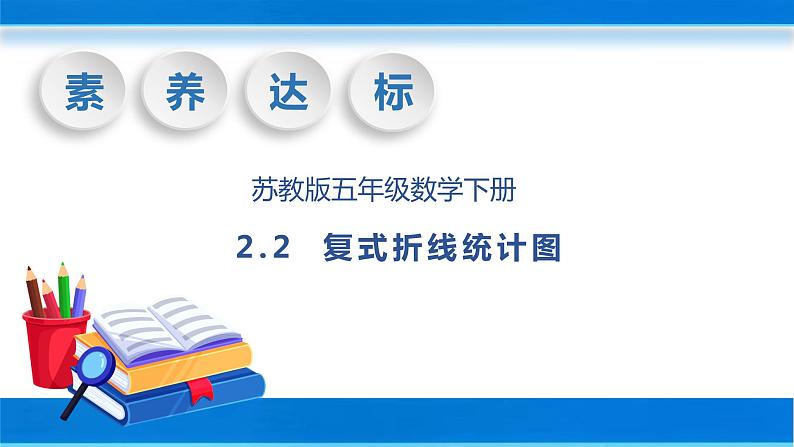 素 养 达 标

苏教版五年级数学下册

2.2 复式折线统计图